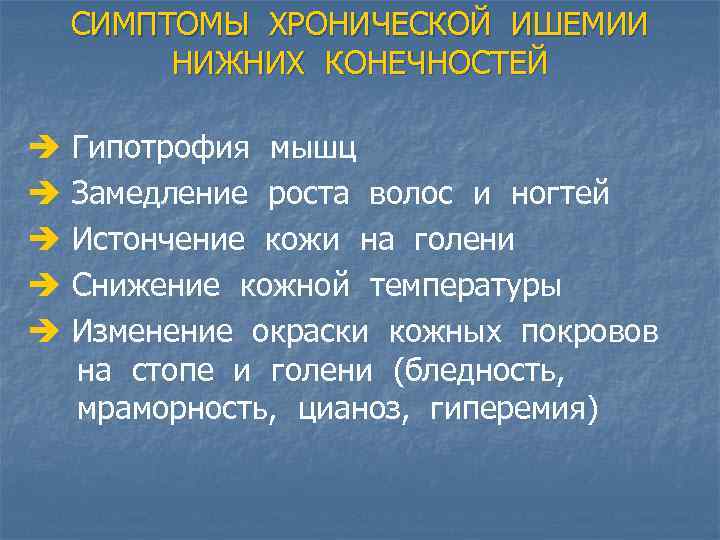 СИМПТОМЫ ХРОНИЧЕСКОЙ ИШЕМИИ НИЖНИХ КОНЕЧНОСТЕЙ

➔ Гипотрофия мышц
➔ Замедление роста волос и ногтей
➔ Истончение кожи на голени
➔ Снижение кожной температуры
➔ Изменение окраски кожных покровов на стопе и голени (бледность, мраморность, цианоз, гиперемия)